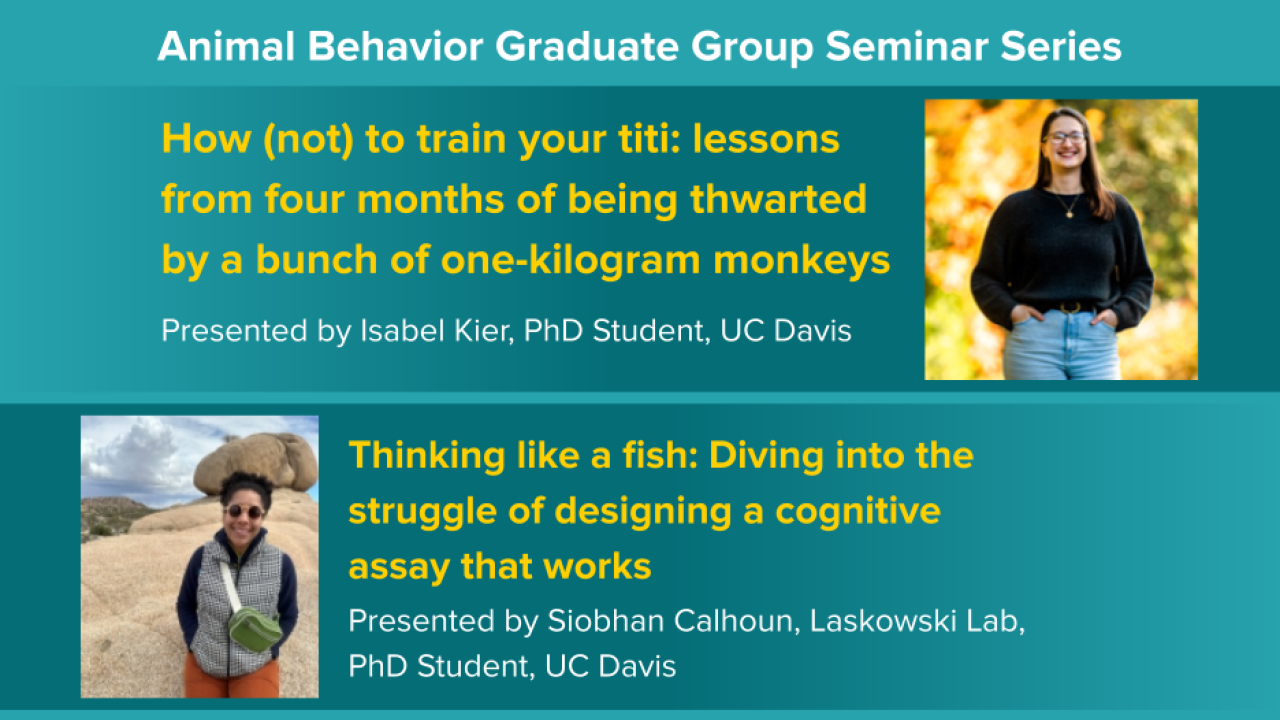 Animal Behavior Graduate Group Seminar Series

How (not) to train your titi: lessons from four months of being thwarted by a bunch of one-kilogram monkeys

Presented by Isabel Kier, PhD Student, UC Davis

Thinking like a fish: Diving into the struggle of designing a cognitive assay that works

Presented by Siobhan Calhoun, Laskowski Lab, PhD Student, UC Davis